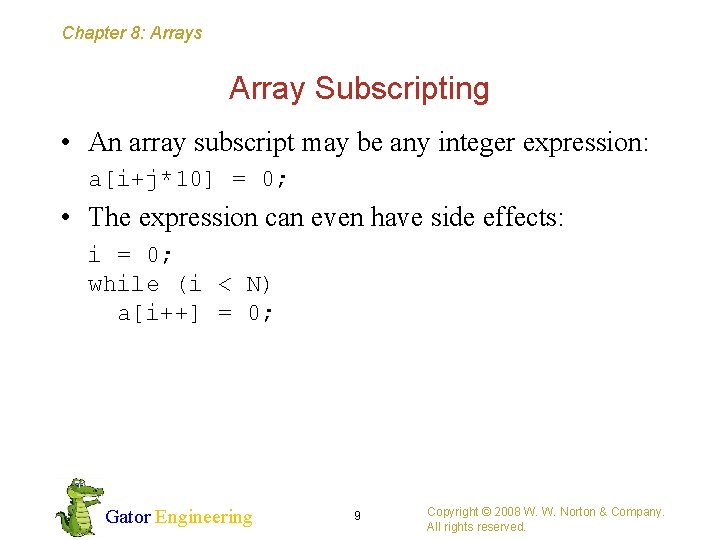 Chapter 8: Arrays

Array Subscripting

• An array subscript may be any integer expression:

a[i+j*10] = 0;

• The expression can even have side effects:

i = 0;
while (i < N)
  a[i++] = 0;

Gator Engineering

9

Copyright © 2008 W. W. Norton & Company. All rights reserved.